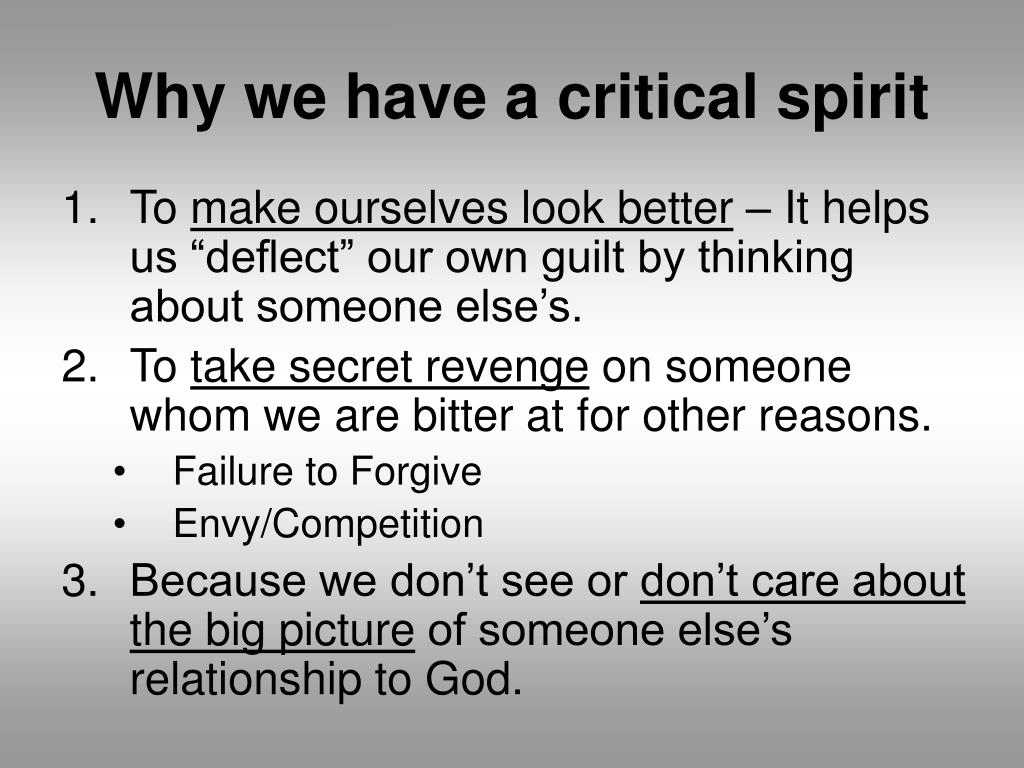 Why we have a critical spirit

1. To make ourselves look better – It helps us “deflect” our own guilt by thinking about someone else’s.
2. To take secret revenge on someone whom we are bitter at for other reasons.
   • Failure to Forgive
   • Envy/Competition
3. Because we don’t see or don’t care about the big picture of someone else’s relationship to God.